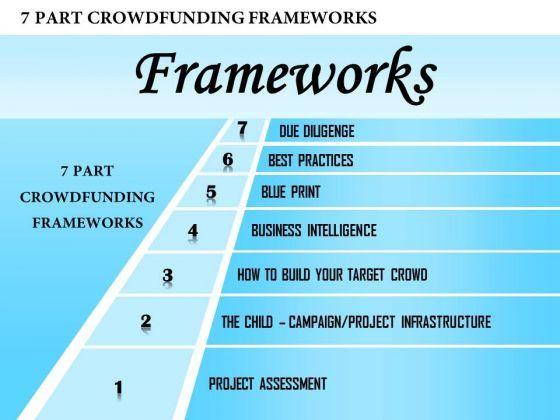 7 PART CROWDFUNDING FRAMEWORKS

Frameworks

7 PART CROWDFUNDING FRAMEWORKS

7 DUE DILIGENGE

6 BEST PRACTICES

5 BLUE PRINT

4 BUSINESS INTELLIGENCE

3 HOW TO BUILD YOUR TARGET CROWD

2 THE CHILD – CAMPAIGN/PROJECT INFRASTRUCTURE

1 PROJECT ASSESSMENT